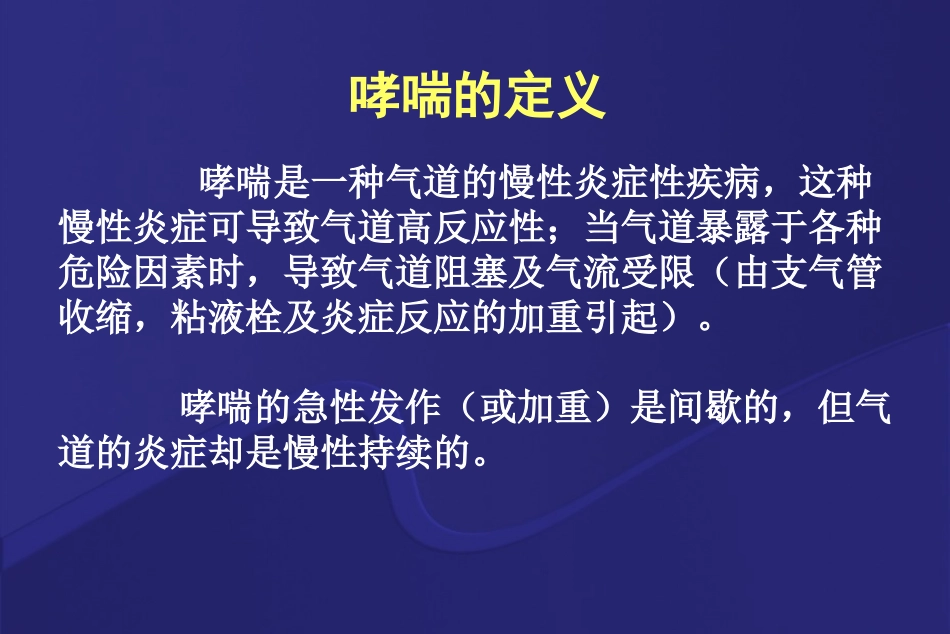 哮喘的定义

哮喘是一种气道的慢性炎症性疾病，这种慢性炎症可导致气道高反应性；当气道暴露于各种危险因素时，导致气道阻塞及气流受限（由支气管收缩，粘液栓及炎症反应的加重引起）。

哮喘的急性发作（或加重）是间歇的，但气道的炎症却是慢性持续的。